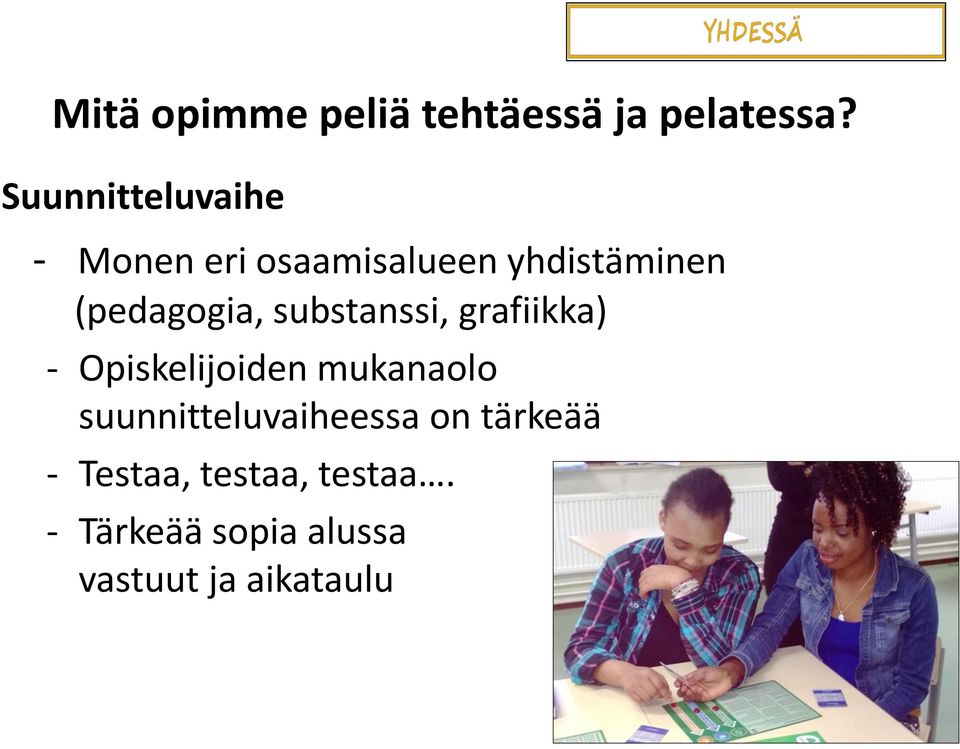 YHDESSÄ

Mitä opimme peliä tehtäessä ja pelatessa?

Suunnitteluvaihe

- Monen eri osaamisalueen yhdistäminen (pedagogia, substanssi, grafiikka)
- Opiskelijoiden mukanaolo suunnitteluvaiheessa on tärkeää
- Testaa, testaa, testaa….
- Tärkeää sopia alussa vastuut ja aikataulu